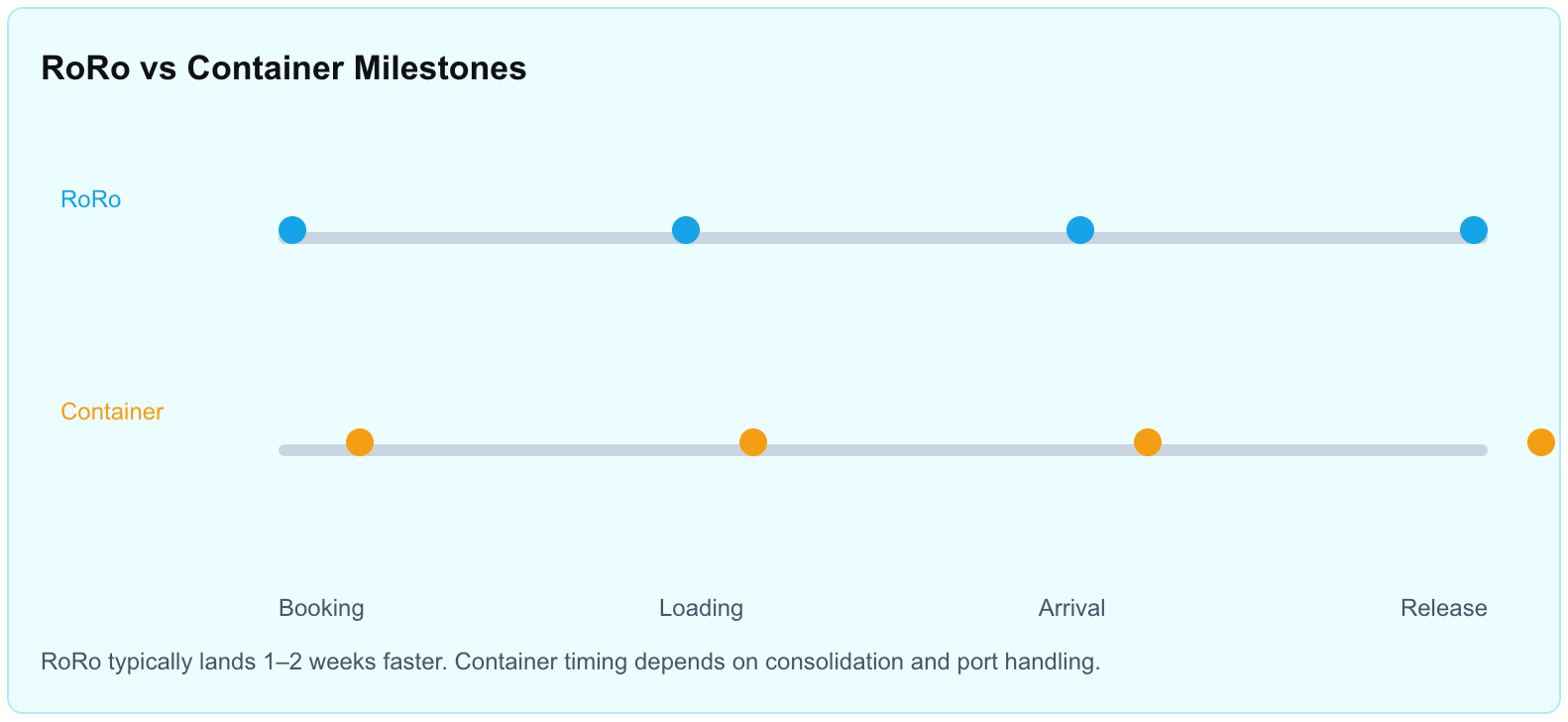 RoRo vs Container Milestones

RoRo

Container

Booking Loading Arrival Release

RoRo typically lands 1–2 weeks faster. Container timing depends on consolidation and port handling.